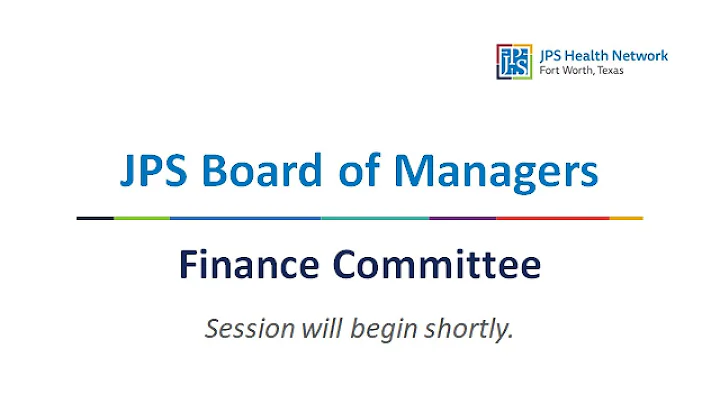 JPS

JPS Health Network
Fort Worth, Texas

JPS Board of Managers

Finance Committee

Session will begin shortly.